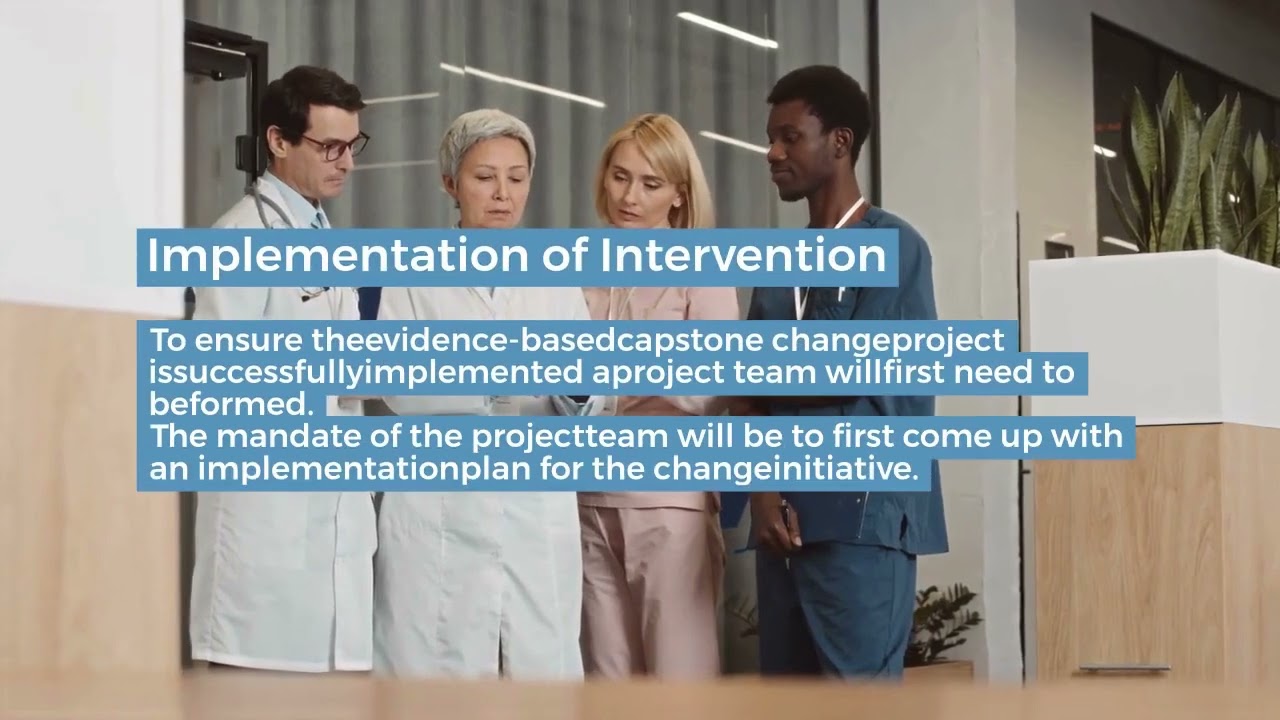 Implementation of Intervention

To ensure theevidence-basedcapstone changeproject issuccessfullyimplemented aproject team willfirst need to beformed.
The mandate of the projectteam will be to first come up with an implementationplan for the changeinitiative.